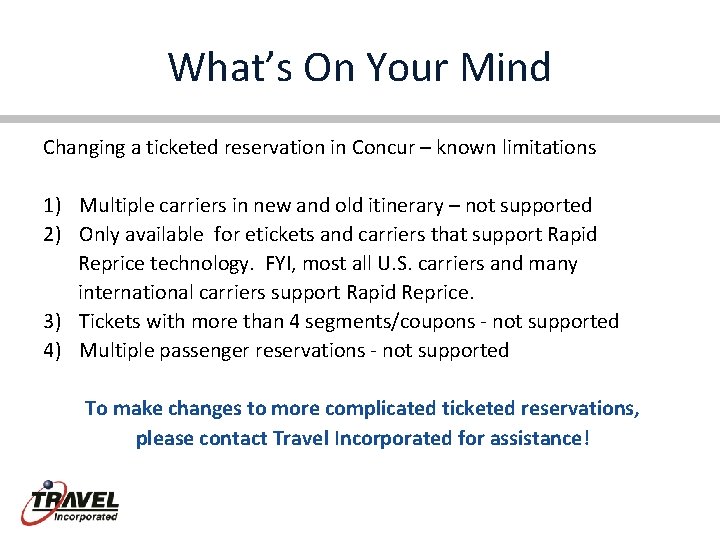 What's On Your Mind

Changing a ticketed reservation in Concur – known limitations

1) Multiple carriers in new and old itinerary – not supported
2) Only available for etickets and carriers that support Rapid Reprice technology. FYI, most all U.S. carriers and many international carriers support Rapid Reprice.
3) Tickets with more than 4 segments/coupons - not supported
4) Multiple passenger reservations - not supported

To make changes to more complicated ticketed reservations, please contact Travel Incorporated for assistance!

TRAVEL Incorporated